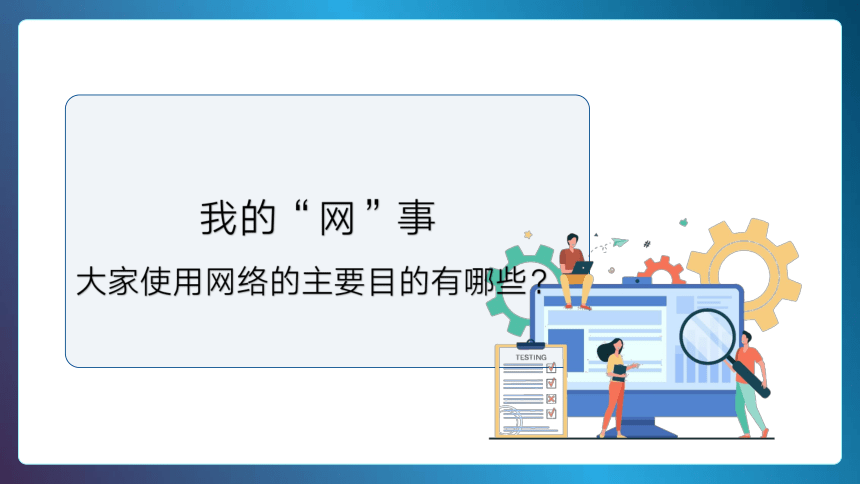 我的“网”事

大家使用网络的主要目的有哪些？

TESTING